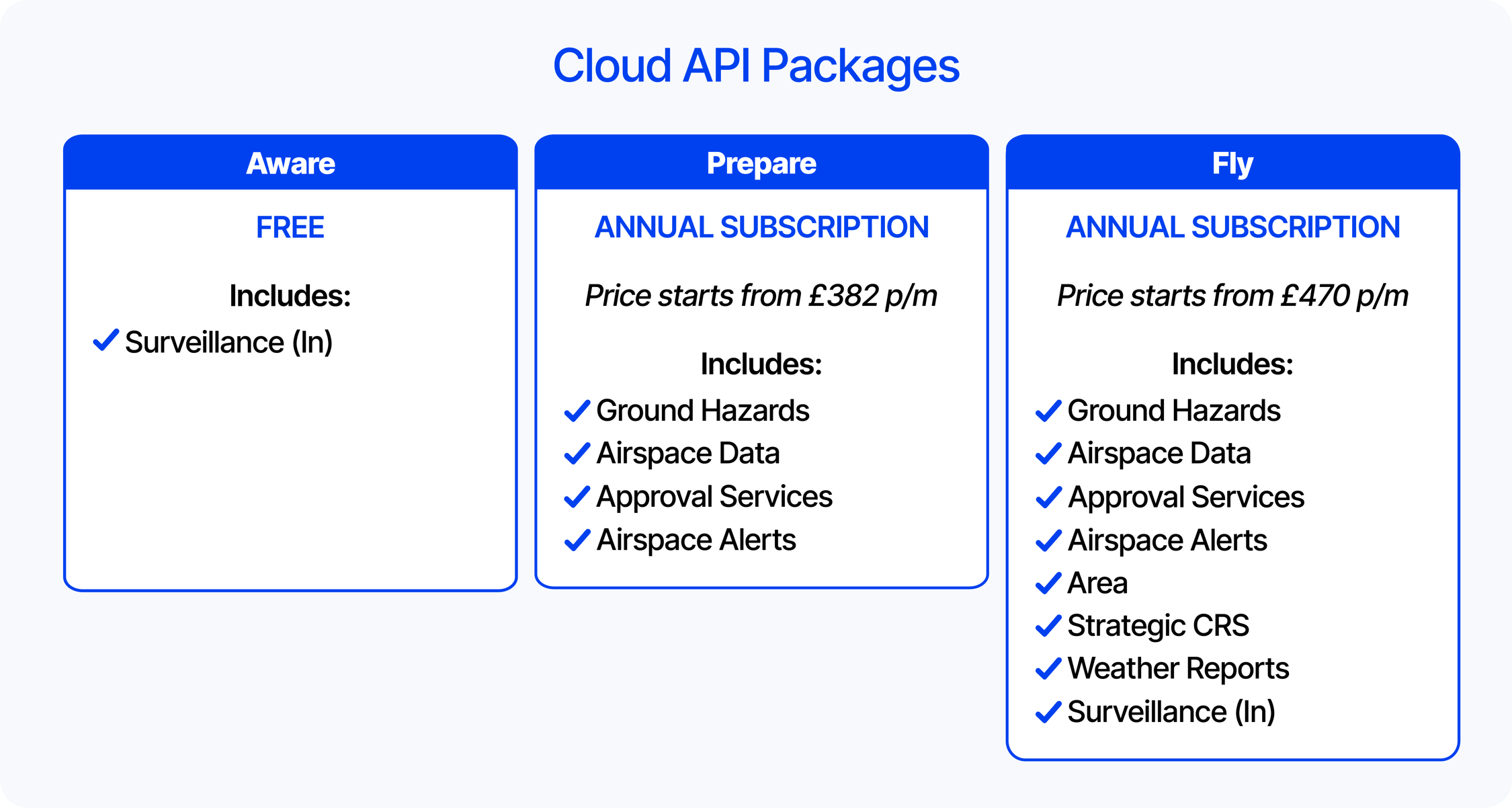 Cloud API Packages

Aware

FREE

Includes:
✓ Surveillance (In)

Prepare

ANNUAL SUBSCRIPTION

Price starts from £382 p/m

Includes:
✓ Ground Hazards
✓ Airspace Data
✓ Approval Services
✓ Airspace Alerts

Fly

ANNUAL SUBSCRIPTION

Price starts from £470 p/m

Includes:
✓ Ground Hazards
✓ Airspace Data
✓ Approval Services
✓ Airspace Alerts
✓ Area
✓ Strategic CRS
✓ Weather Reports
✓ Surveillance (In)